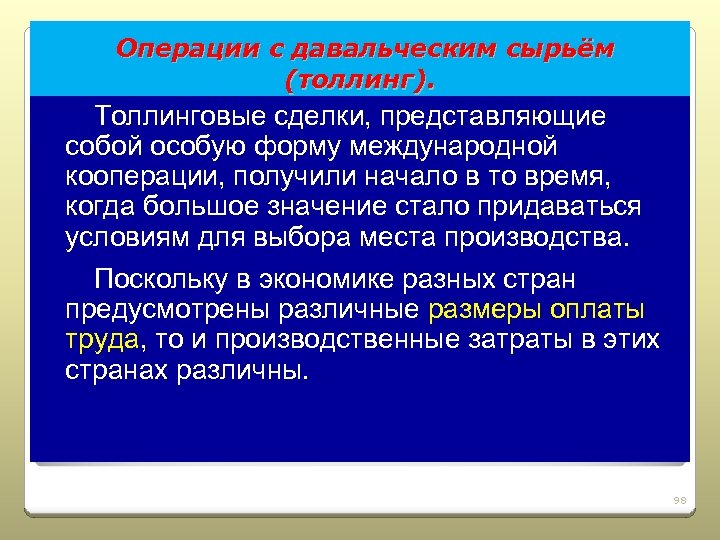 Операции с давальческим сырьём (толлинг).

Толлинговые сделки, представляющие собой особую форму международной кооперации, получили начало в то время, когда большое значение стало придаваться условиям для выбора места производства.

Поскольку в экономике разных стран предусмотрены различные размеры оплаты труда, то и производственные затраты в этих странах различны.

98